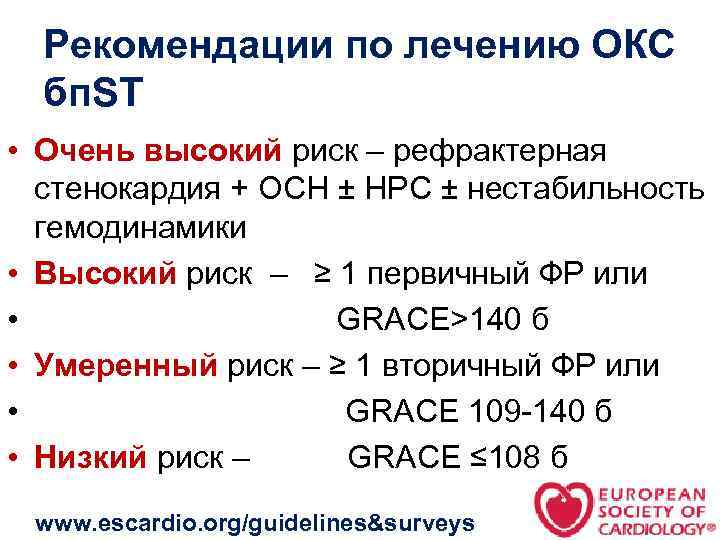 Рекомендации по лечению ОКС бпST

• Очень высокий риск – рефрактерная стенокардия + ОСН ± НРС ± нестабильность гемодинамики
• Высокий риск – ≥ 1 первичный ФР или
• GRACE>140 б
• Умеренный риск – ≥ 1 вторичный ФР или
• GRACE 109-140 б
• Низкий риск – GRACE ≤108 б

www.escardio.org/guidelines&surveys

EUROPEAN SOCIETY OF CARDIOLOGY®